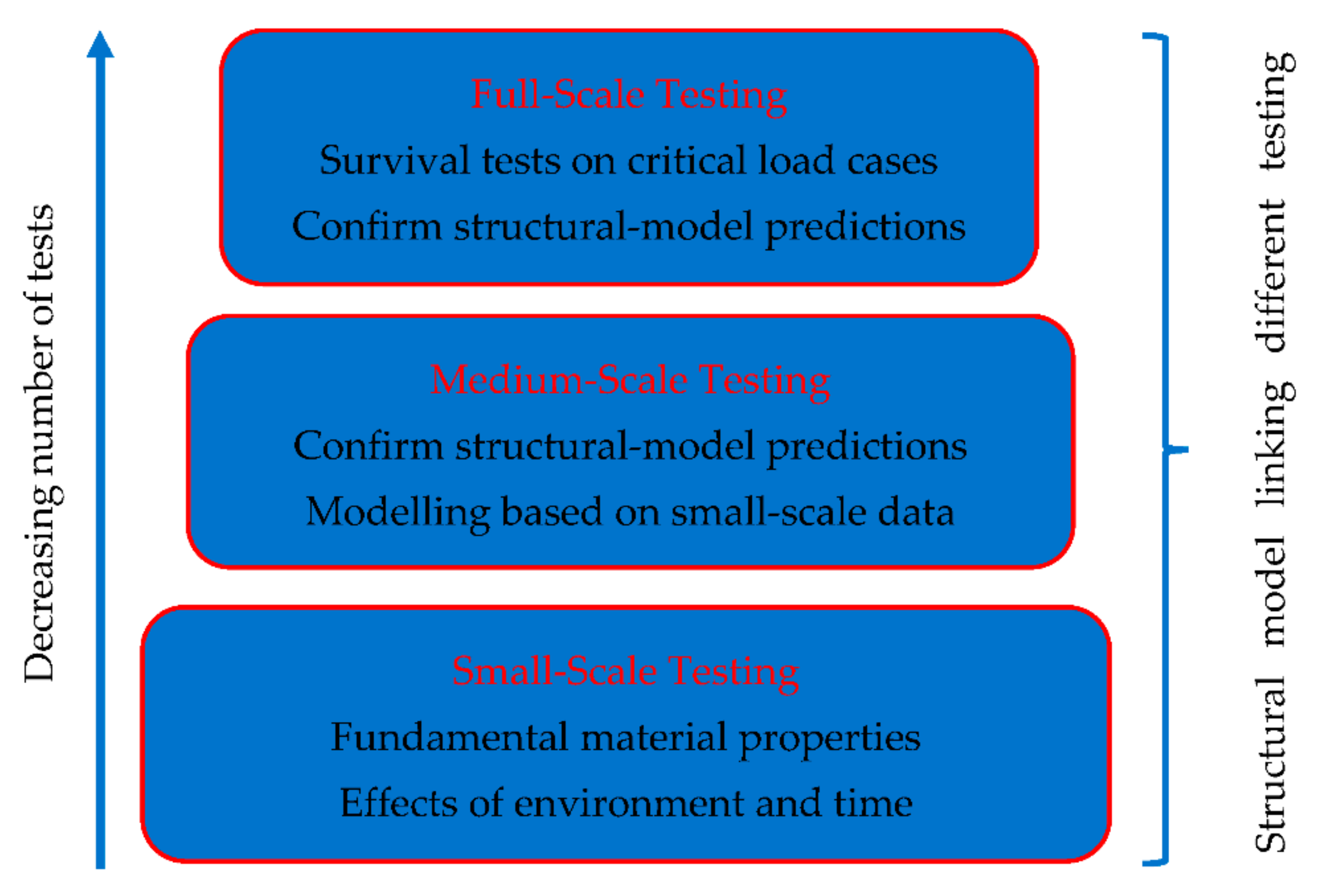 Decreasing number of tests

Full-Scale Testing

Survival tests on critical load cases

Confirm structural-model predictions

Medium-Scale Testing

Confirm structural-model predictions

Modelling based on small-scale data

Small-Scale Testing

Fundamental material properties

Effects of environment and time

Structural model linking different testing